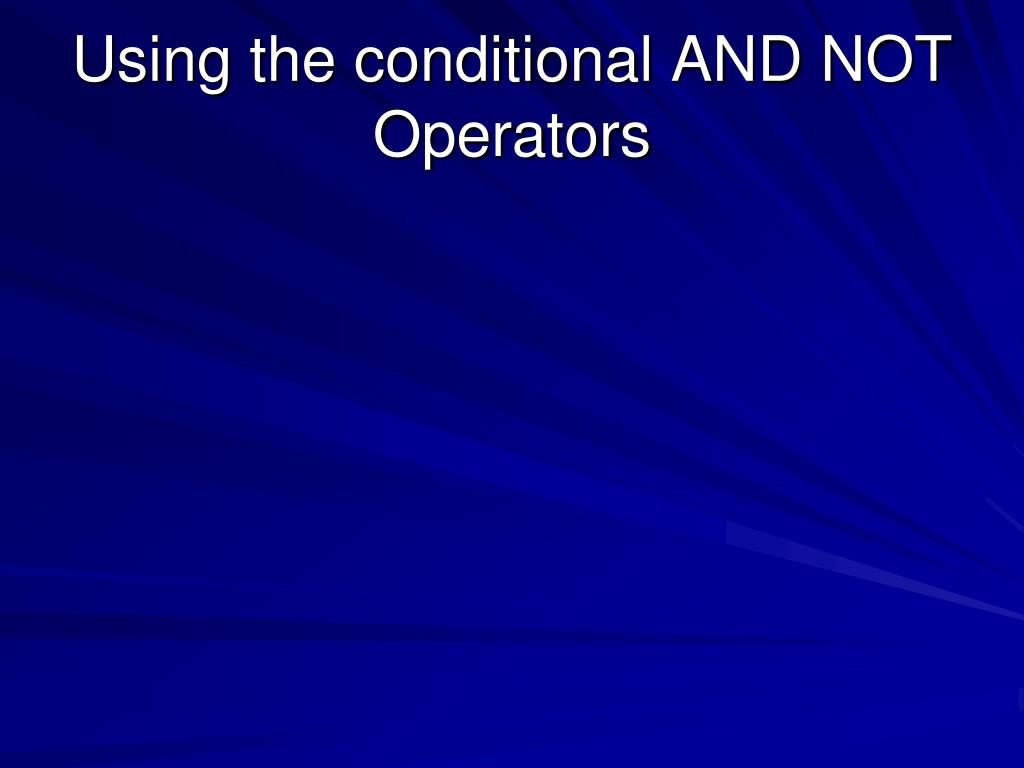 Using the conditional AND NOT Operators